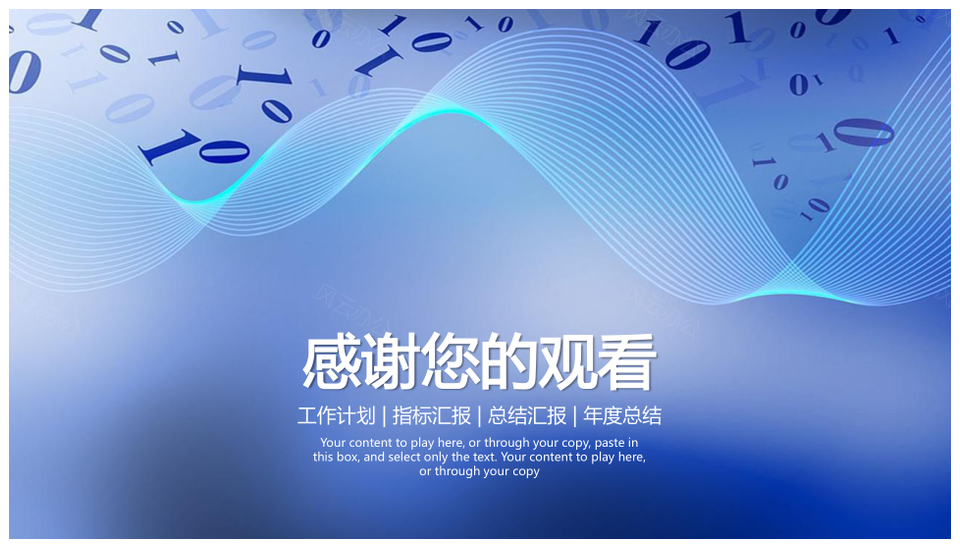 感谢您的观看

工作计划 | 指标汇报 | 总结汇报 | 年度总结

Your content to play here, or through your copy, paste in this box, and select only the text. Your content to play here, or through your copy